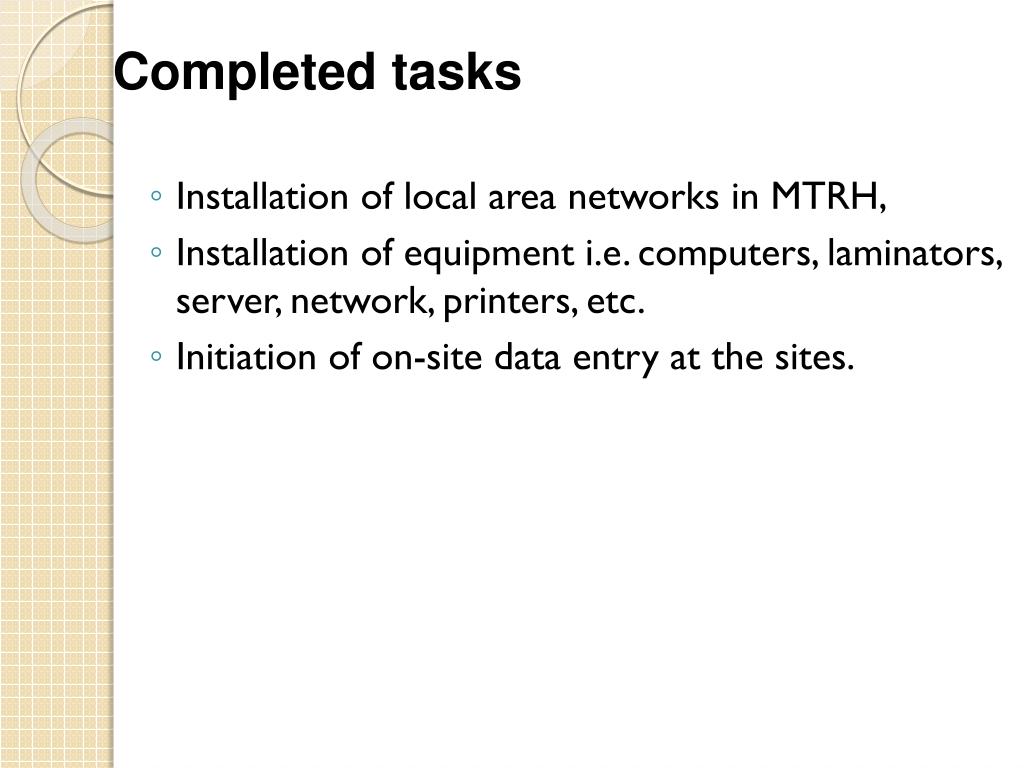 Completed tasks

◦ Installation of local area networks in MTRH,
◦ Installation of equipment i.e. computers, laminators, server, network, printers, etc.
◦ Initiation of on-site data entry at the sites.